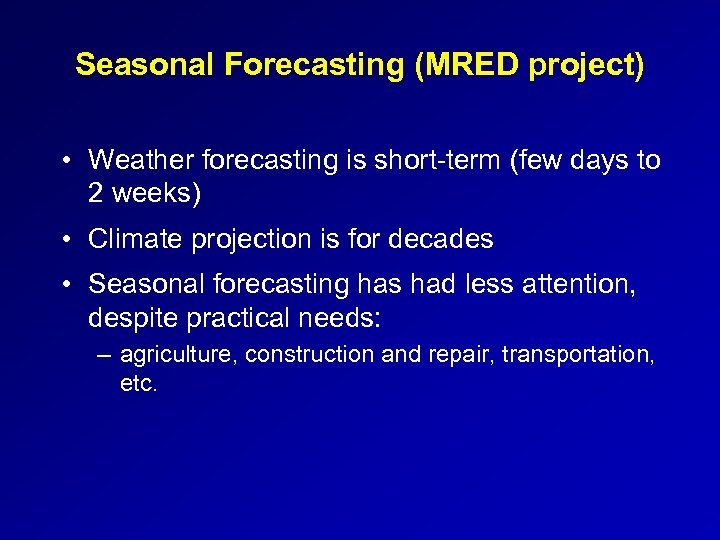 Seasonal Forecasting (MRED project)

• Weather forecasting is short-term (few days to 2 weeks)

• Climate projection is for decades

• Seasonal forecasting has had less attention, despite practical needs:

– agriculture, construction and repair, transportation, etc.